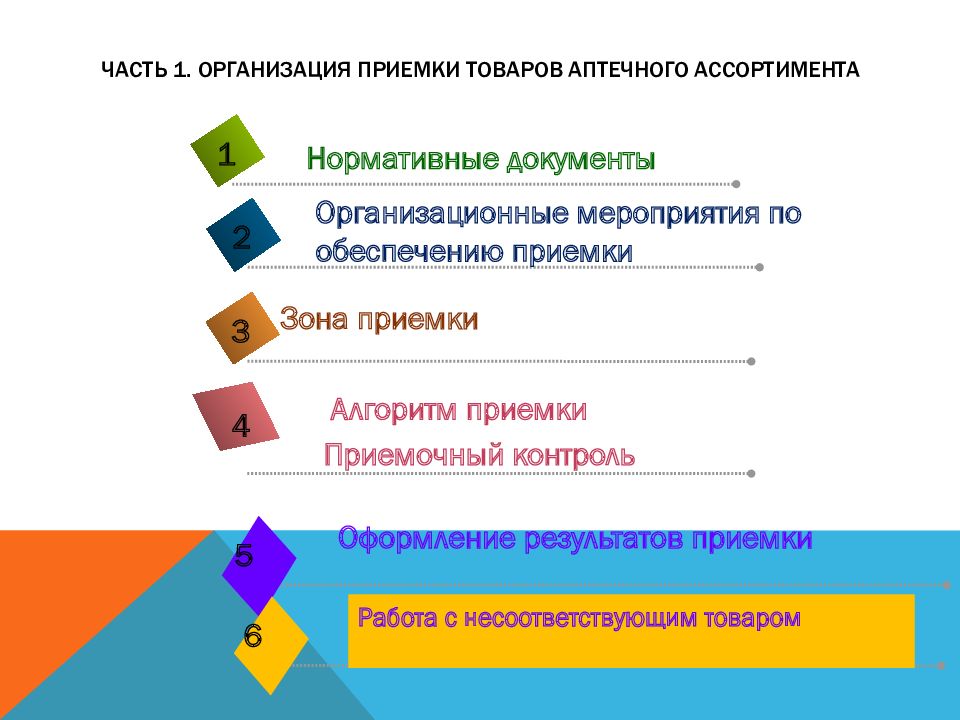 ЧАСТЬ 1. ОРГАНИЗАЦИЯ ПРИЕМКИ ТОВАРОВ АПТЕЧНОГО АССОРТИМЕНТА

1

Нормативные документы

2

Организационные мероприятия по обеспечению приемки

3

Зона приемки

4

Алгоритм приемки

Приемочный контроль

5

Оформление результатов приемки

6

Работа с несоответствующим товаром